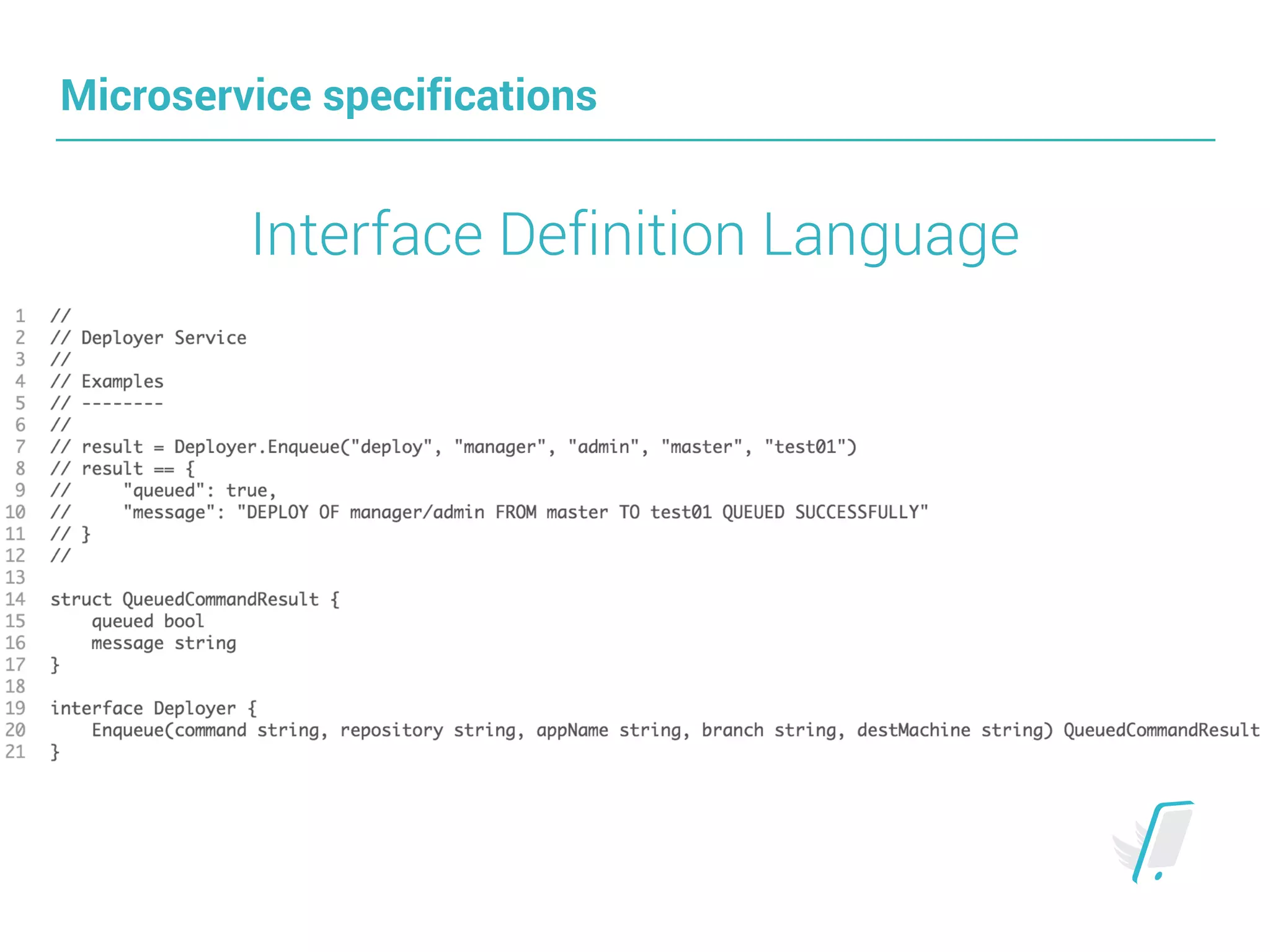 Microservice specifications

Interface Definition Language

1 //
2 // Deployer Service
3 //
4 // Examples
5 // --------
6 //
7 // result = Deployer.Enqueue("deploy", "manager", "admin", "master", "test01")
8 // result == {
9 //     "queued": true,
10 //     "message": "DEPLOY OF manager/admin FROM master TO test01 QUEUED SUCCESSFULLY"
11 // }
12 //
13
14 struct QueuedCommandResult {
15     queued bool
16     message string
17 }
18
19 interface Deployer {
20     Enqueue(command string, repository string, appName string, branch string, destMachine string) QueuedCommandResult
21 }